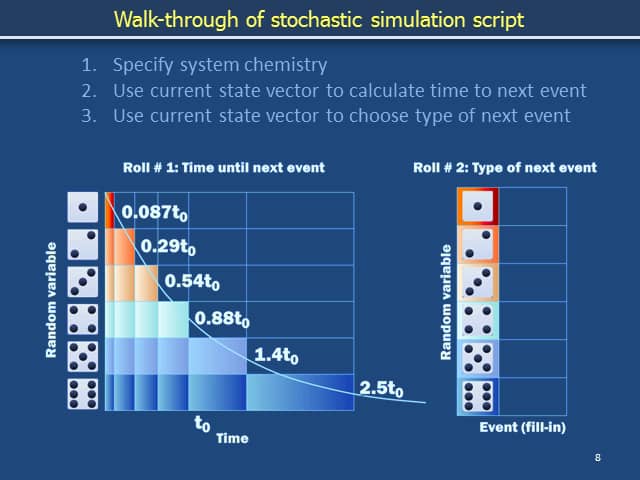 Walk-through of stochastic simulation script

1. Specify system chemistry
2. Use current state vector to calculate time to next event
3. Use current state vector to choose type of next event

Roll # 1: Time until next event

Random variable

$0.087t_0$

$0.29t_0$

$0.54t_0$

$0.88t_0$

$1.4t_0$

$2.5t_0$

$t_0$

Time

Roll # 2: Type of next event

Random variable

Event (fill-in)

8